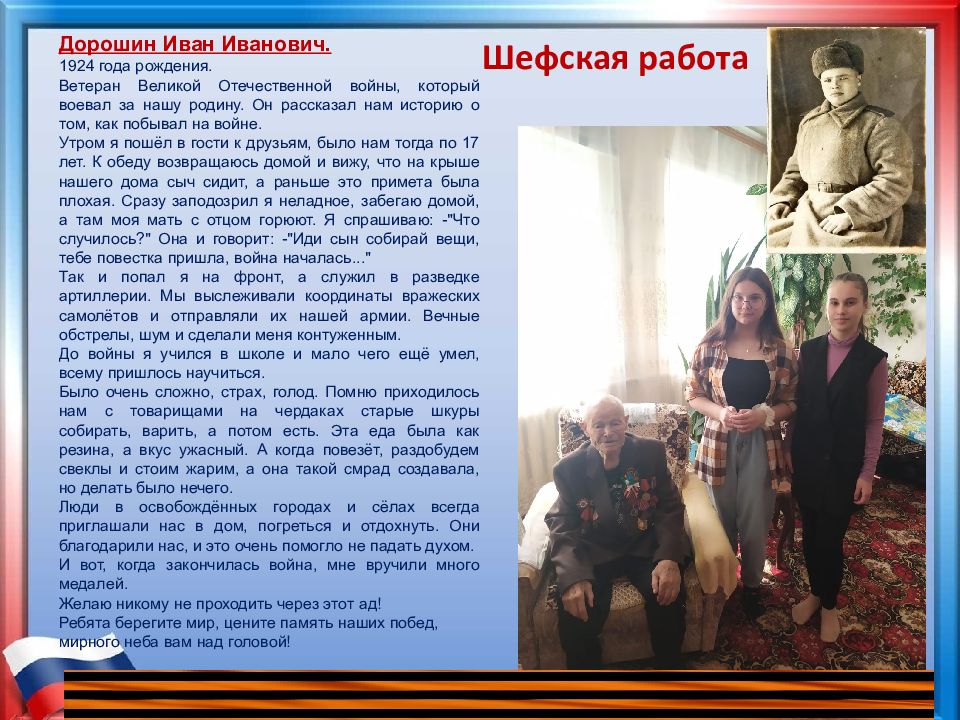 Дорошин Иван Иванович.
1924 года рождения.
Ветеран Великой Отечественной войны, который воевал за нашу родину. Он рассказал нам историю о том, как побывал на войне.
Утром я пошёл в гости к друзьям, было нам тогда по 17 лет. К обеду возвращаюсь домой и вижу, что на крыше нашего дома сыч сидит, а раньше это примета была плохая. Сразу заподозрил я неладное, забегаю домой, а там моя мать с отцом горюют. Я спрашиваю: -"Что случилось?" Она и говорит: -"Иди сын собирай вещи, тебе повестка пришла, война началась..."
Так и попал я на фронт, а служил в разведке артиллерии. Мы выслеживали координаты вражеских самолётов и отправляли их нашей армии. Вечные обстрелы, шум и сделали меня контуженным.
До войны я учился в школе и мало чего ещё умел, всему пришлось научиться.
Было очень сложно, страх, голод. Помню приходилось нам с товарищами на чердаках старые шкуры собирать, варить, а потом есть. Эта еда была как резина, а вкус ужасный. А когда повезёт, раздобудем свеклы и стоим жарим, а она такой смрад создавала, но делать было нечего.
Люди в освобождённых городах и сёлах всегда приглашали нас в дом, погреться и отдохнуть. Они благодарили нас, и это очень помогло не падать духом.
И вот, когда закончилась война, мне вручили много медалей.
Желаю никому не проходить через этот ад!
Ребята берегите мир, цените память наших побед, мирного неба вам над головой!

Шефская работа